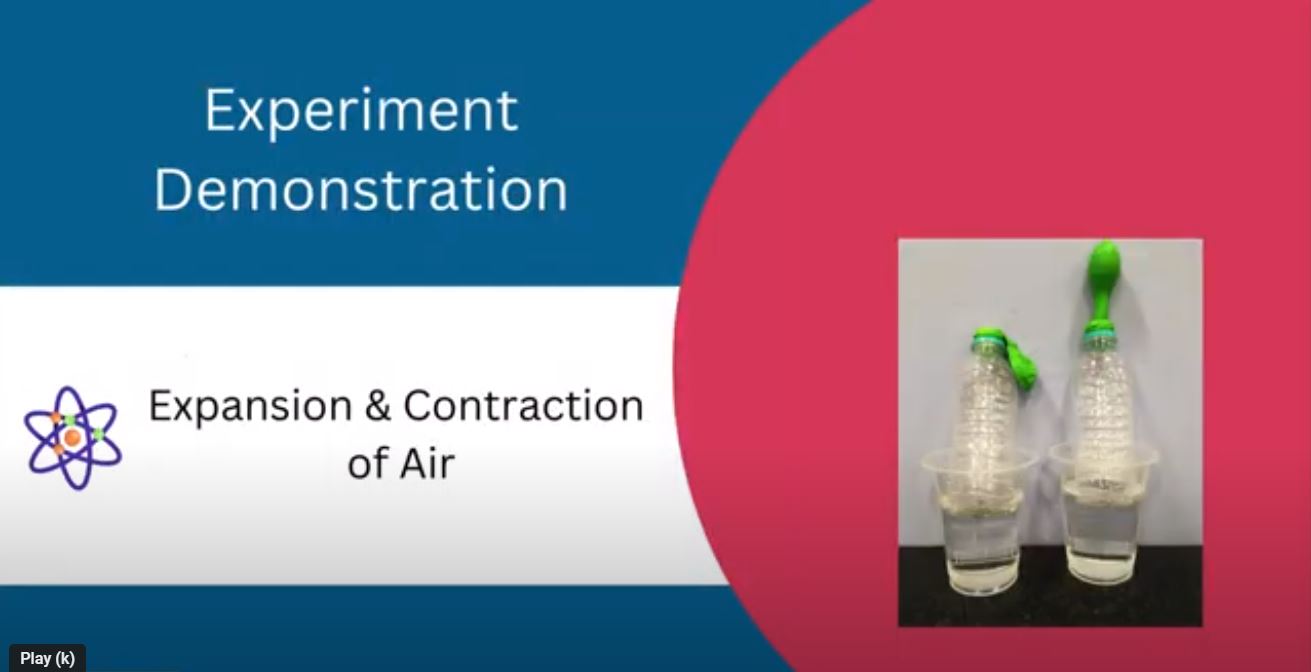 Experiment Demonstration

Expansion & Contraction of Air

Play (k)